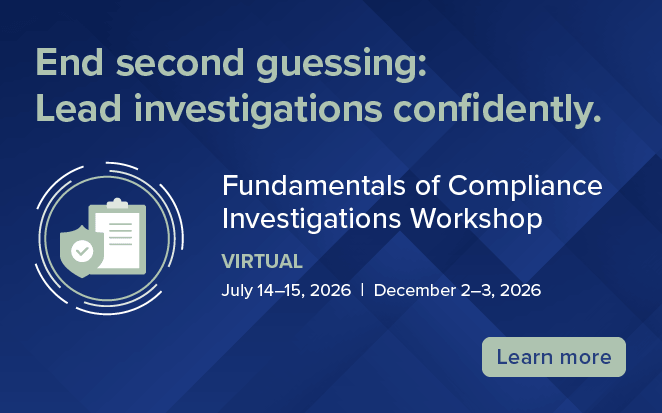 End second guessing:
Lead investigations confidently.

Fundamentals of Compliance Investigations Workshop

VIRTUAL

July 14–15, 2026 | December 2–3, 2026

Learn more